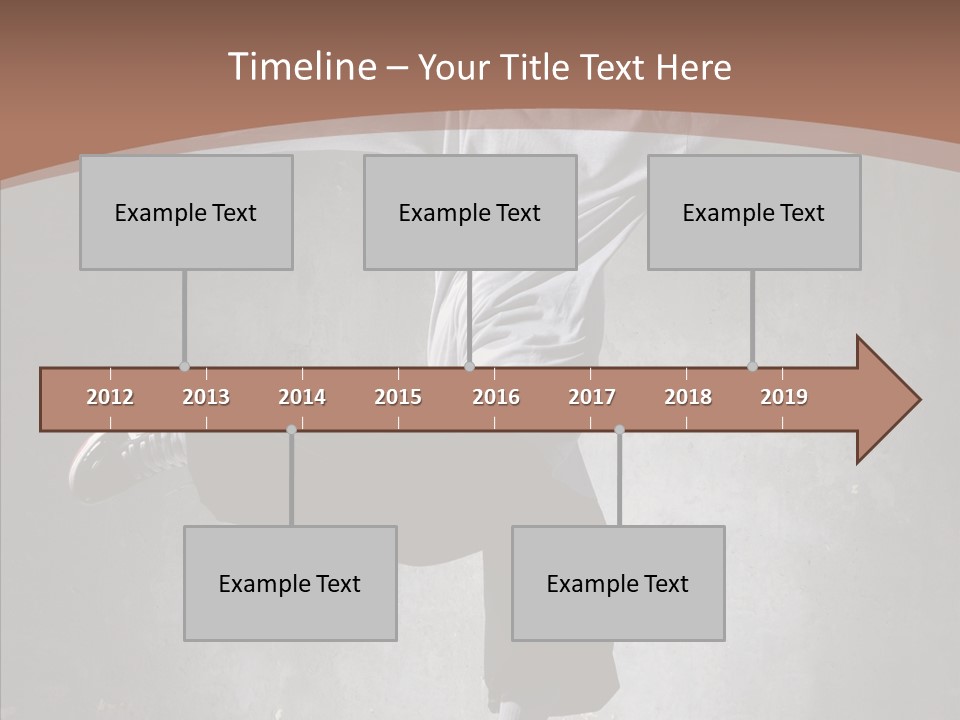 Timeline – Your Title Text Here

Example Text

Example Text

Example Text

2012 2013 2014 2015 2016 2017 2018 2019

Example Text

Example Text